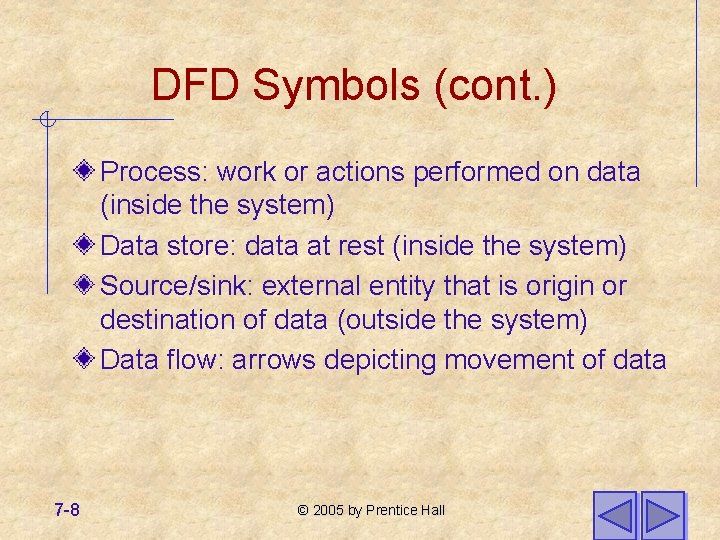 DFD Symbols (cont.)

Process: work or actions performed on data (inside the system)

Data store: data at rest (inside the system)

Source/sink: external entity that is origin or destination of data (outside the system)

Data flow: arrows depicting movement of data

7-8

© 2005 by Prentice Hall